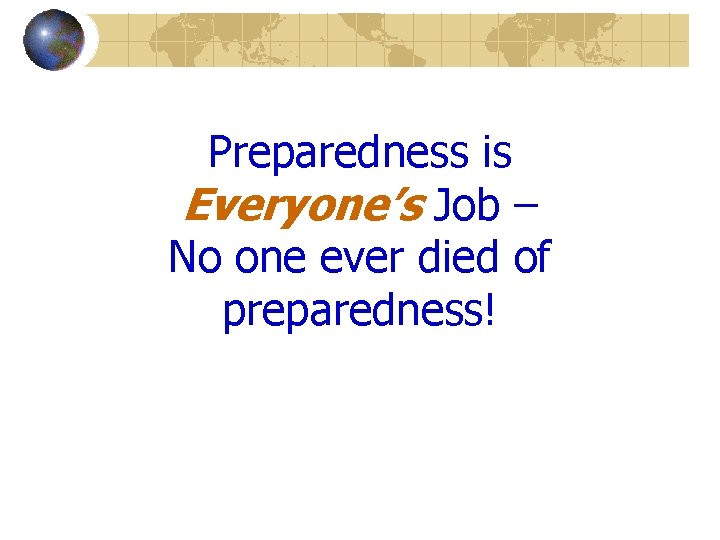 Preparedness is Everyone's Job – No one ever died of preparedness!